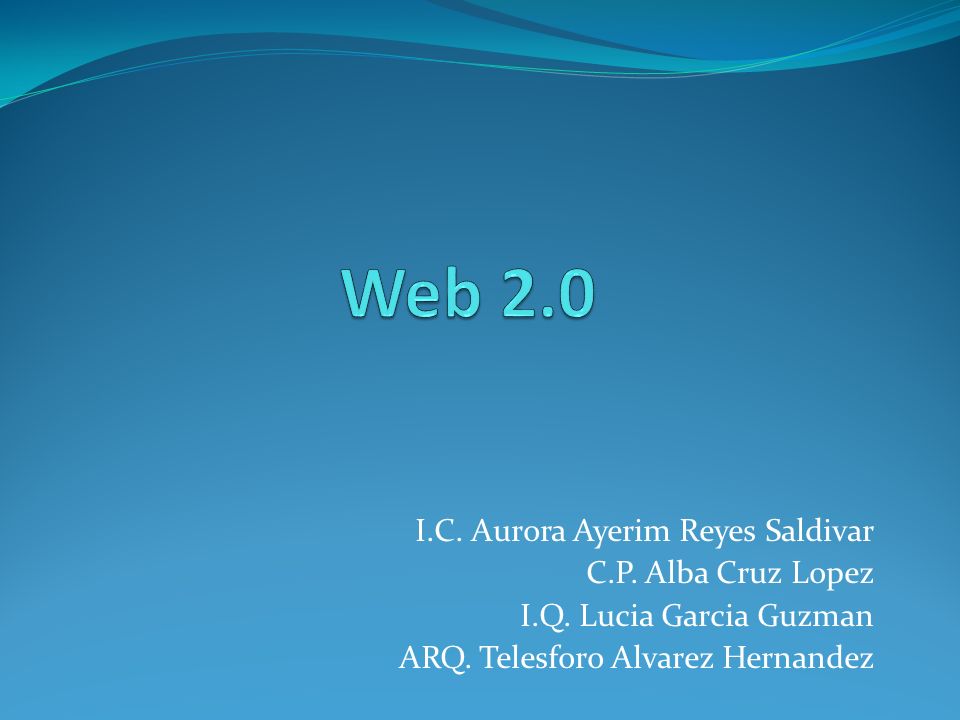 Web 2.0

I.C. Aurora Ayerim Reyes Saldivar
C.P. Alba Cruz Lopez
I.Q. Lucia Garcia Guzman
ARQ. Telesforo Alvarez Hernandez